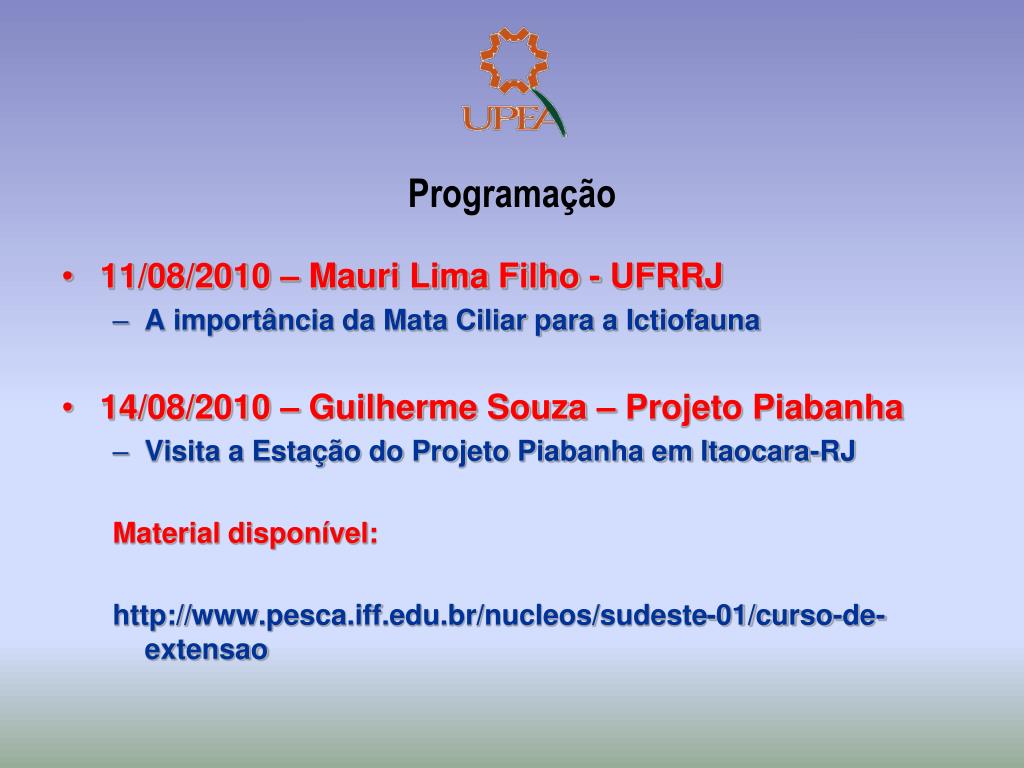 UPEA

Programação

• 11/08/2010 – Mauri Lima Filho - UFRRJ
– A importância da Mata Ciliar para a Ictiofauna

• 14/08/2010 – Guilherme Souza – Projeto Piabanha
– Visita a Estação do Projeto Piabanha em Itaocara-RJ

Material disponível:

http://www.pesca.iff.edu.br/nucleos/sudeste-01/curso-de-extensao